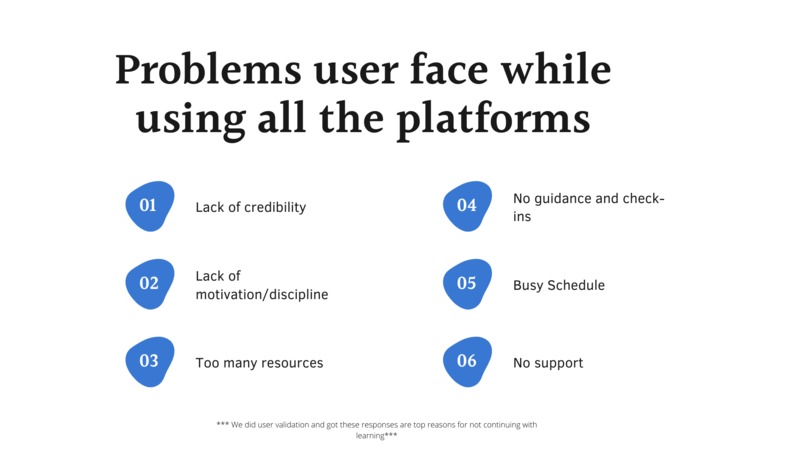 Problems user face while using all the platforms

01 Lack of credibility

02 Lack of motivation/discipline

03 Too many resources

04 No guidance and check-ins

05 Busy Schedule

06 No support

*** We did user validation and got these responses are top reasons for not continuing with learning***